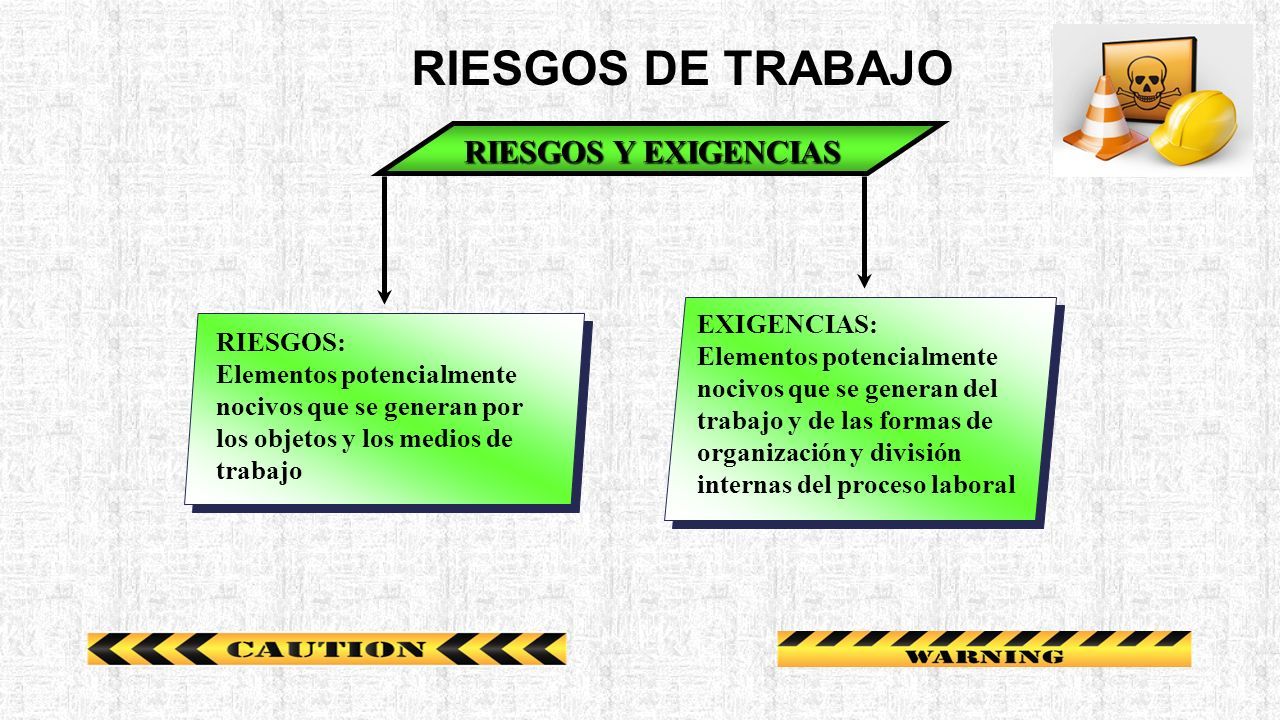 RIESGOS DE TRABAJO

RIESGOS Y EXIGENCIAS

RIESGOS:
Elementos potencialmente nocivos que se generan por los objetos y los medios de trabajo

EXIGENCIAS:
Elementos potencialmente nocivos que se generan del trabajo y de las formas de organización y división internas del proceso laboral

CAUTION

WARNING